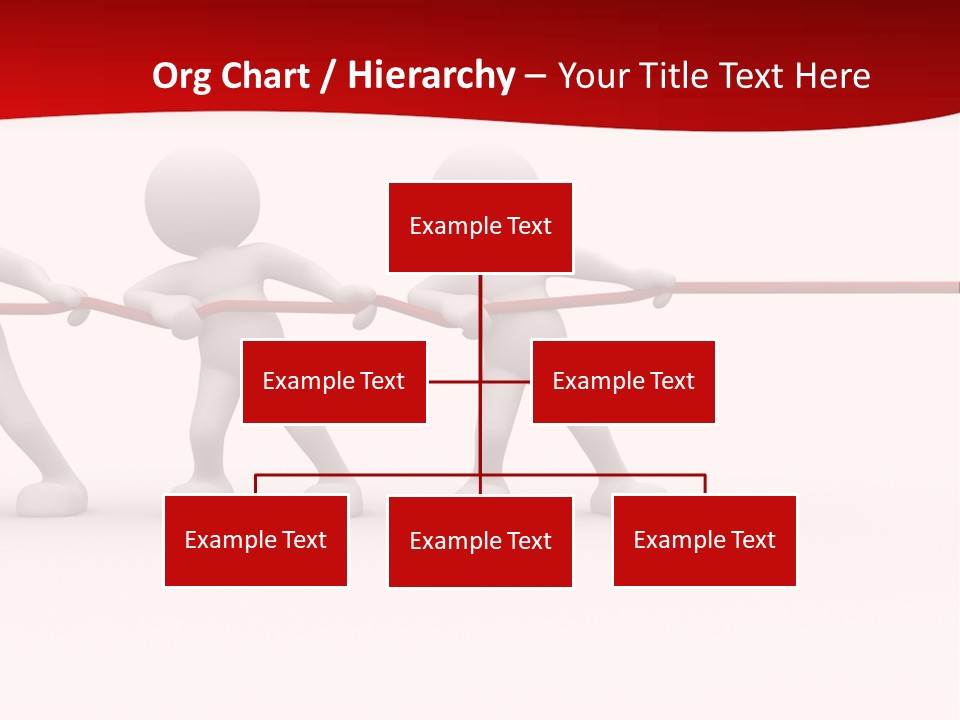 Org Chart / Hierarchy – Your Title Text Here

Example Text

Example Text

Example Text

Example Text

Example Text

Example Text